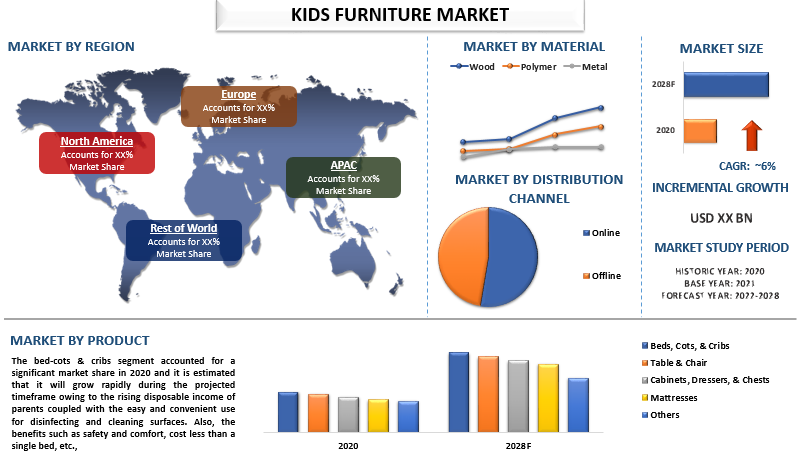 KIDS FURNITURE MARKET

MARKET BY REGION

Europe
Accounts for XX%
Market Share

North America
Accounts for XX%
Market Share

APAC
Accounts for XX%
Market Share

Rest of World
Accounts for XX%
Market Share

MARKET BY MATERIAL

Wood Polymer Metal

MARKET BY DISTRIBUTION CHANNEL

Online

Offline

MARKET SIZE

2028F

2020

CAGR: ~6%

INCREMENTAL GROWTH

USD XX BN

MARKET STUDY PERIOD

HISTORIC YEAR: 2020
BASE YEAR: 2021
FORECAST YEAR: 2022-2028

MARKET BY PRODUCT

The bed-cots & cribs segment accounted for a significant market share in 2020 and it is estimated that it will grow rapidly during the projected timeframe owing to the rising disposable income of parents coupled with the easy and convenient use for disinfecting and cleaning surfaces. Also, the benefits such as safety and comfort, cost less than a single bed, etc.,

2020

2028F

Beds, Cots, & Cribs
Table & Chair
Cabinets, Dressers, & Chests
Mattresses
Others